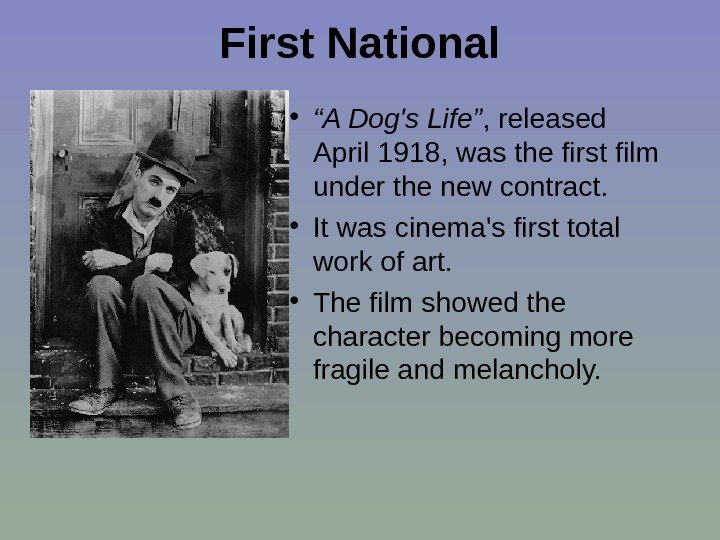 First National

• “A Dog's Life”, released April 1918, was the first film under the new contract.
• It was cinema's first total work of art.
• The film showed the character becoming more fragile and melancholy.